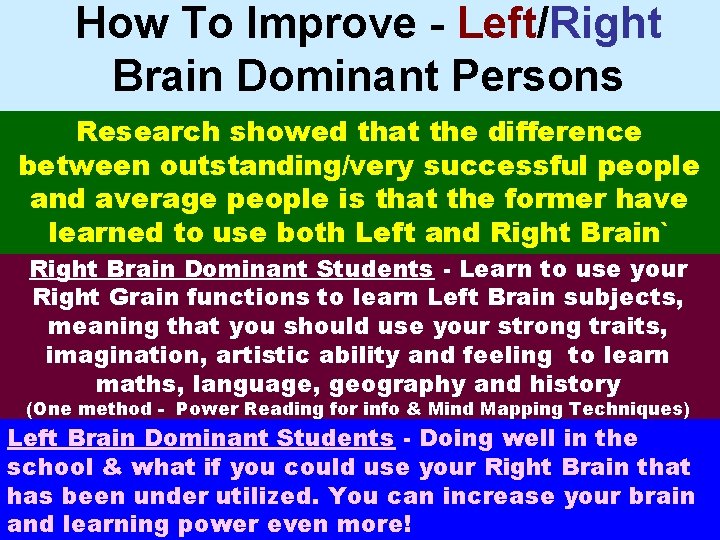 How To Improve - Left/Right Brain Dominant Persons

Research showed that the difference between outstanding/very successful people and average people is that the former have learned to use both Left and Right Brain`

Right Brain Dominant Students - Learn to use your Right Grain functions to learn Left Brain subjects, meaning that you should use your strong traits, imagination, artistic ability and feeling to learn maths, language, geography and history
(One method - Power Reading for info & Mind Mapping Techniques)

Left Brain Dominant Students - Doing well in the school & what if you could use your Right Brain that has been under utilized. You can increase your brain and learning power even more!